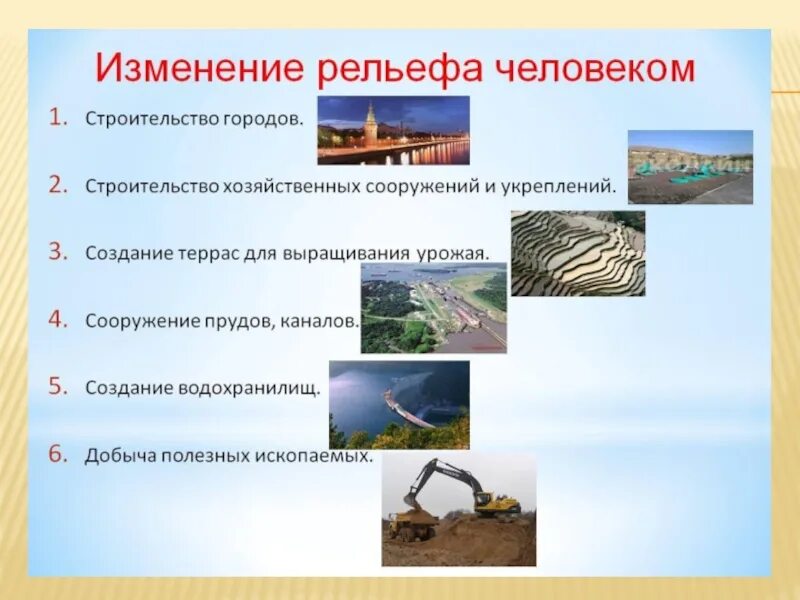 Изменение рельефа человеком

1. Строительство городов.

2. Строительство хозяйственных сооружений и укреплений.

3. Создание террас для выращивания урожая.

4. Сооружение прудов, каналов.

5. Создание водохранилищ.

6. Добыча полезных ископаемых.